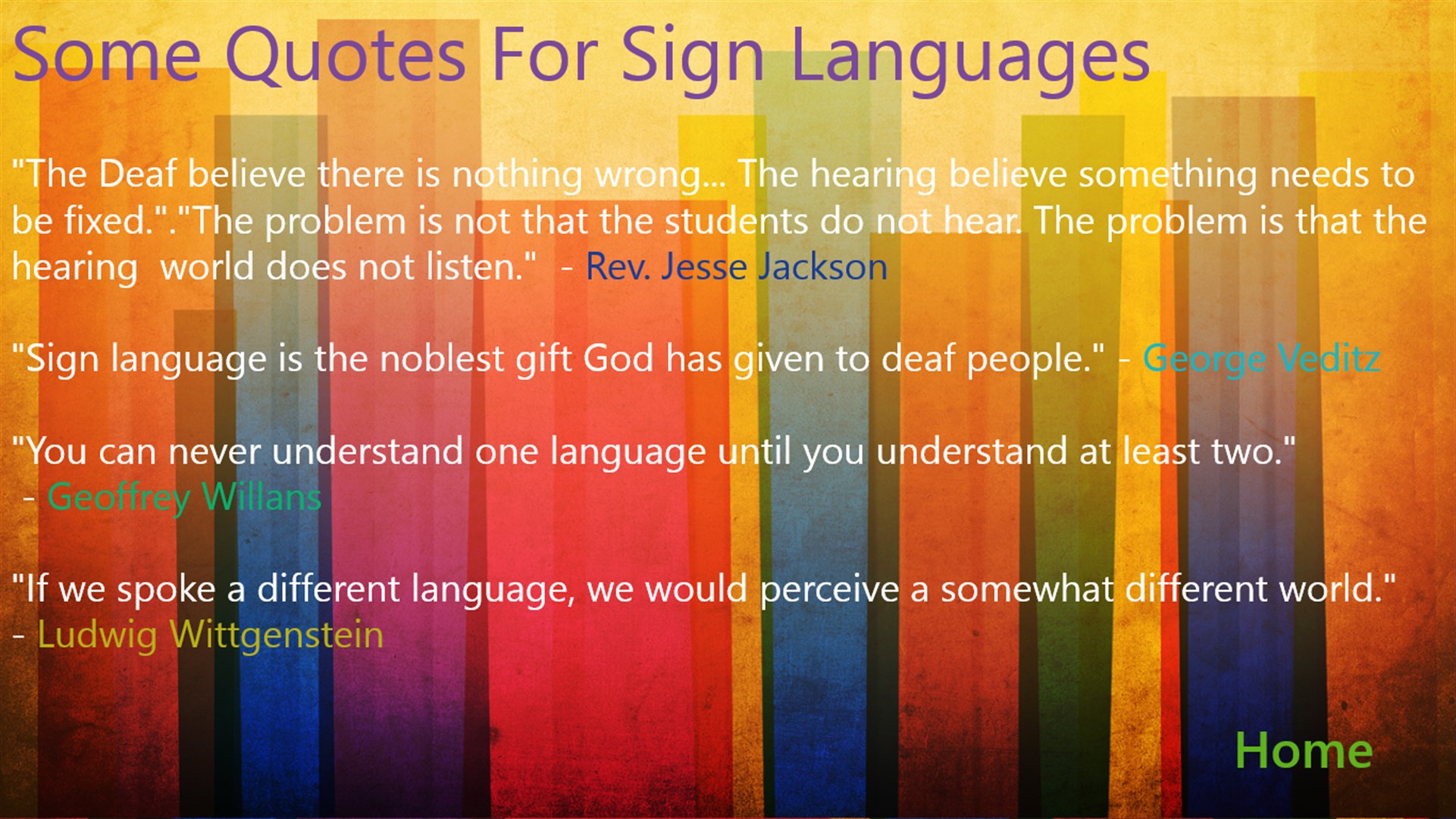 Some Quotes For Sign Languages

"The Deaf believe there is nothing wrong... The hearing believe something needs to be fixed."."The problem is not that the students do not hear. The problem is that the hearing world does not listen." - Rev. Jesse Jackson

"Sign language is the noblest gift God has given to deaf people." - George Veditz

"You can never understand one language until you understand at least two." - Geoffrey Willans

"If we spoke a different language, we would perceive a somewhat different world." - Ludwig Wittgenstein

Home